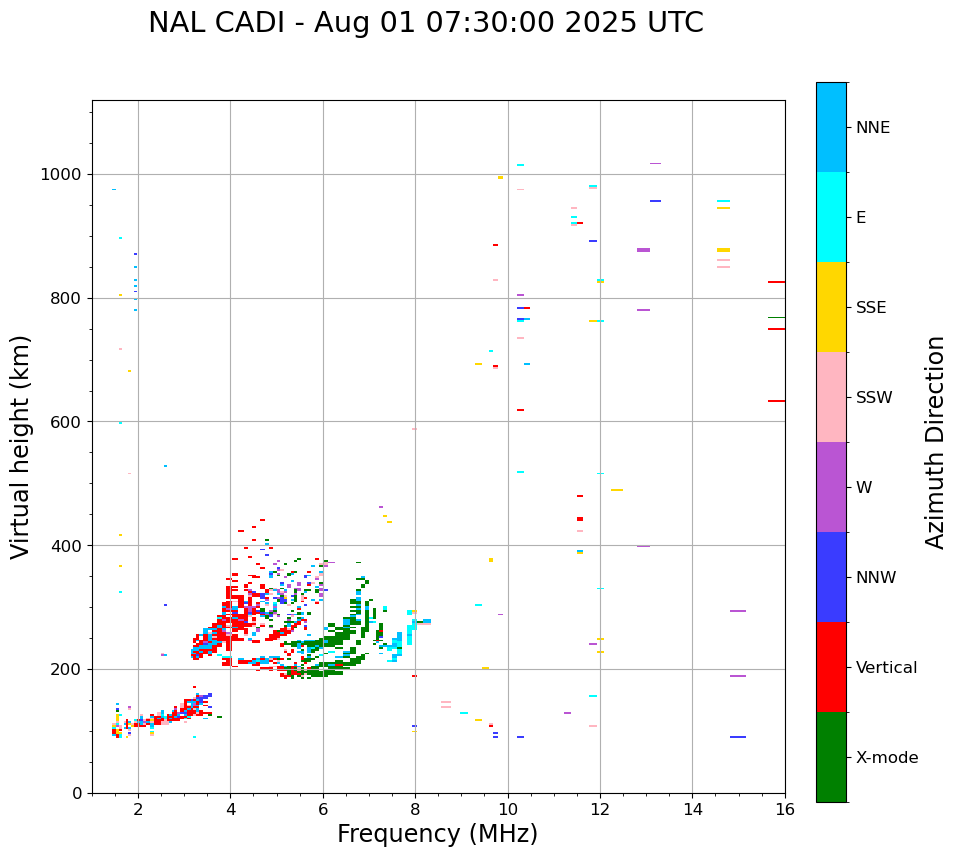 NAL CADI - Aug 01 07:30:00 2025 UTC

Virtual height (km)

1000
800
600
400
200
0

2
4
6
8
10
12
14
16

Frequency (MHz)

NNE
E
SSE
SSW
W
NNW
Vertical
X-mode

Azimuth Direction